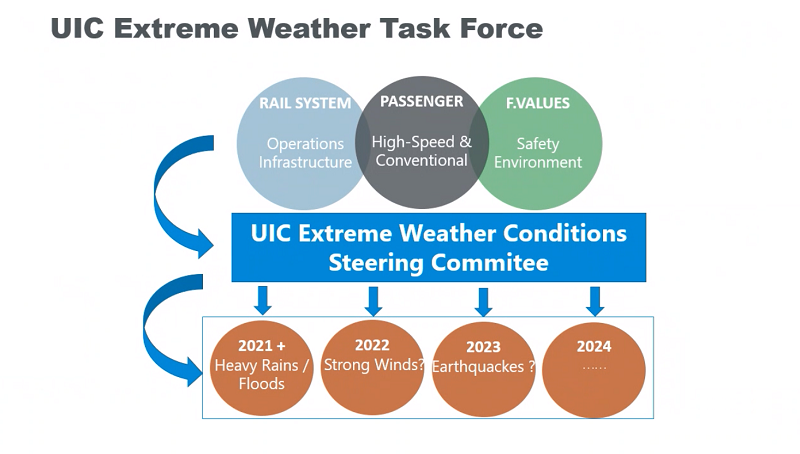 UIC Extreme Weather Task Force

RAIL SYSTEM
Operations
Infrastructure

PASSENGER
High-Speed &
Conventional

F.VALUES
Safety
Environment

UIC Extreme Weather Conditions
Steering Commitee

2021 +
Heavy Rains /
Floods

2022
Strong Winds?

2023
Earthquackes ?

2024
……